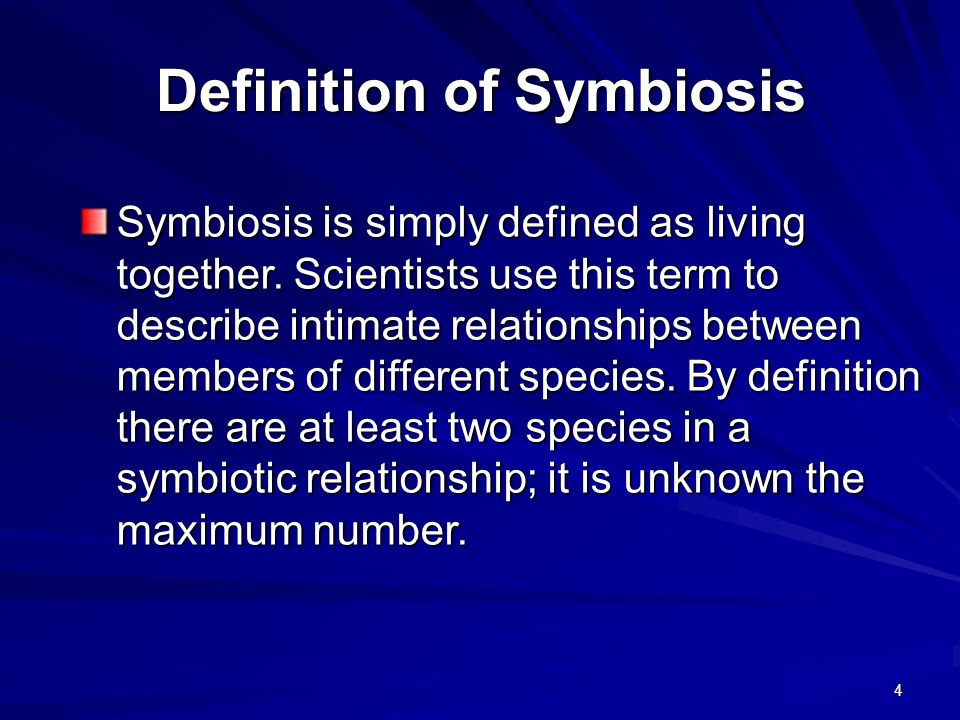 Definition of Symbiosis

Symbiosis is simply defined as living together. Scientists use this term to describe intimate relationships between members of different species. By definition there are at least two species in a symbiotic relationship; it is unknown the maximum number.

4